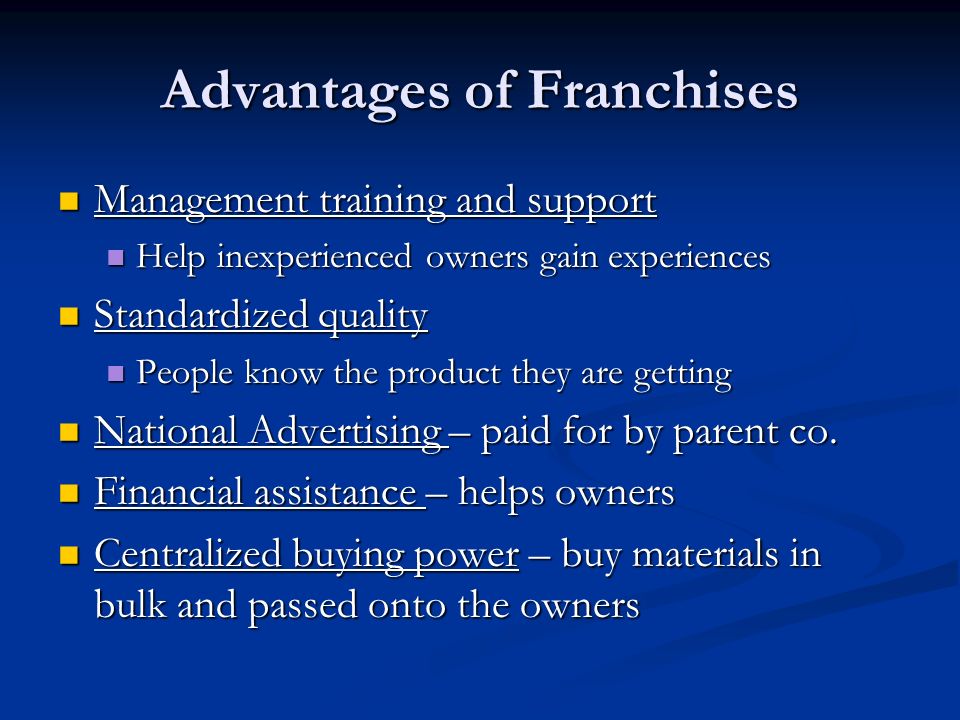 Advantages of Franchises

- Management training and support
  - Help inexperienced owners gain experiences
- Standardized quality
  - People know the product they are getting
- National Advertising – paid for by parent co.
- Financial assistance – helps owners
- Centralized buying power – buy materials in bulk and passed onto the owners